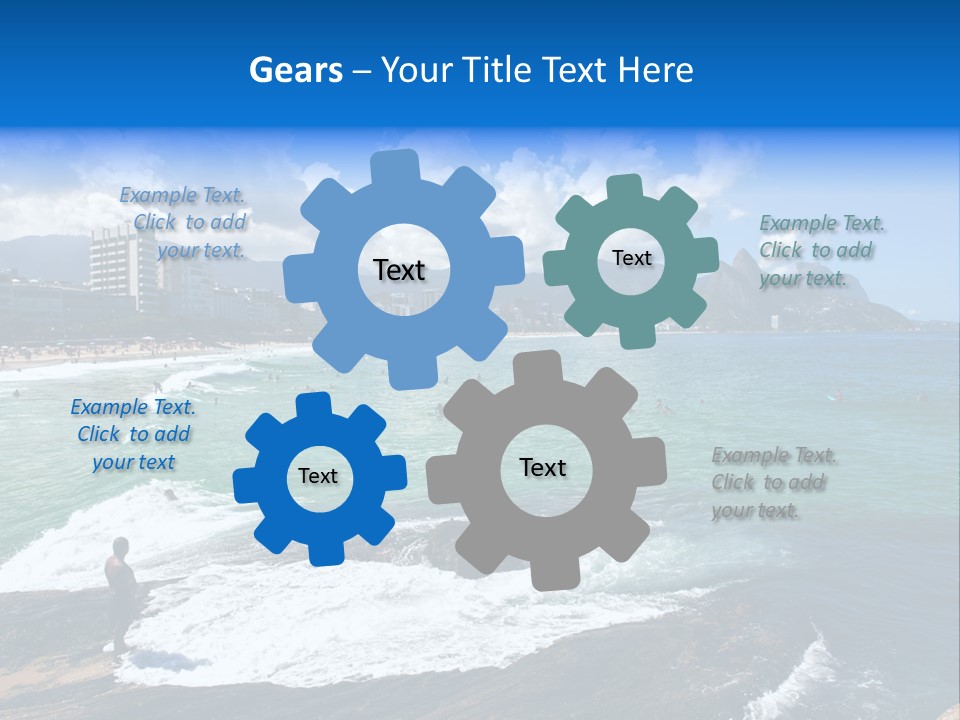 Gears – Your Title Text Here

Example Text. Click to add your text.

Text

Text

Example Text. Click to add your text.

Example Text. Click to add your text

Text

Text

Example Text. Click to add your text.